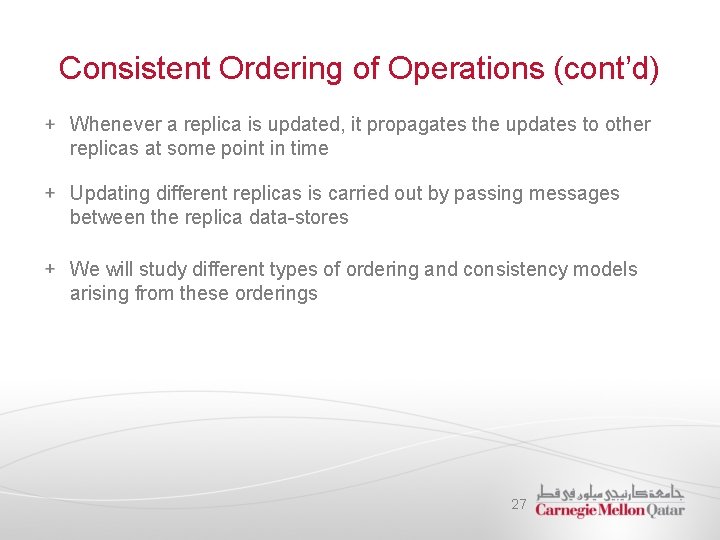 Consistent Ordering of Operations (cont'd)

+ Whenever a replica is updated, it propagates the updates to other replicas at some point in time

+ Updating different replicas is carried out by passing messages between the replica data-stores

+ We will study different types of ordering and consistency models arising from these orderings

27

جامعة كارنيجي ميلون في قطر
Carnegie Mellon Qatar